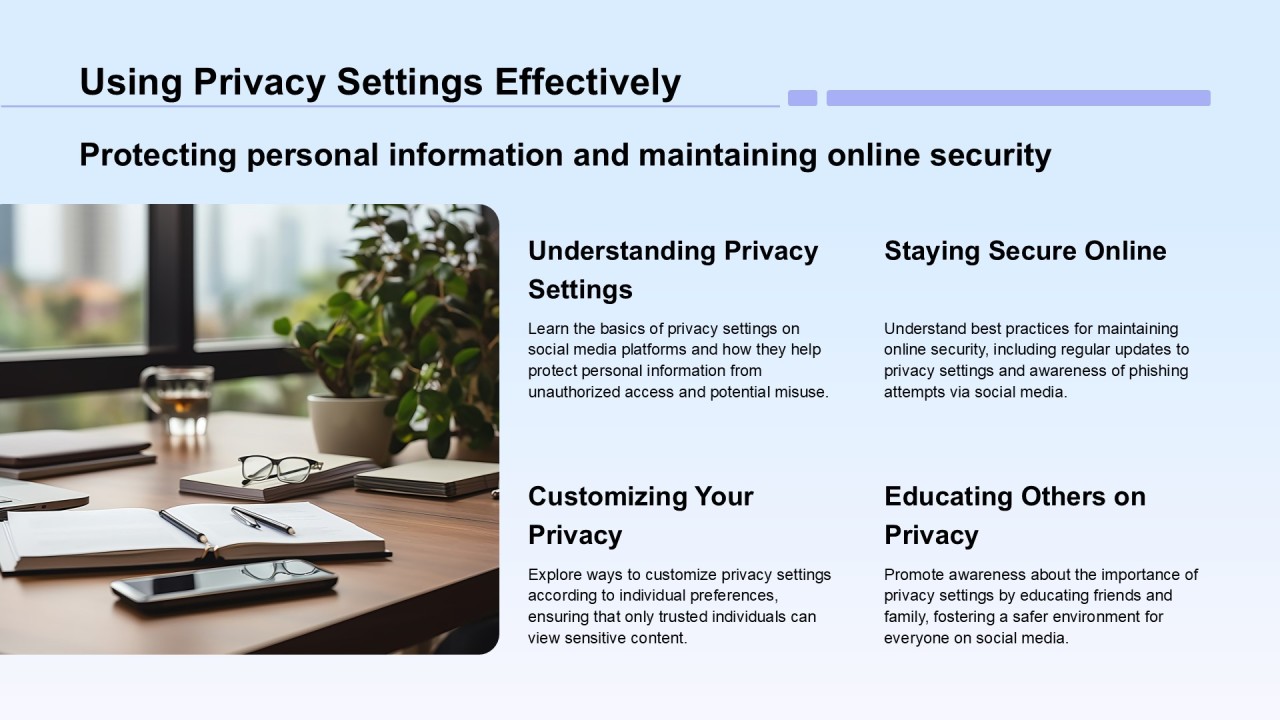 Using Privacy Settings Effectively

Protecting personal information and maintaining online security

Understanding Privacy Settings

Learn the basics of privacy settings on social media platforms and how they help protect personal information from unauthorized access and potential misuse.

Staying Secure Online

Understand best practices for maintaining online security, including regular updates to privacy settings and awareness of phishing attempts via social media.

Customizing Your Privacy

Explore ways to customize privacy settings according to individual preferences, ensuring that only trusted individuals can view sensitive content.

Educating Others on Privacy

Promote awareness about the importance of privacy settings by educating friends and family, fostering a safer environment for everyone on social media.